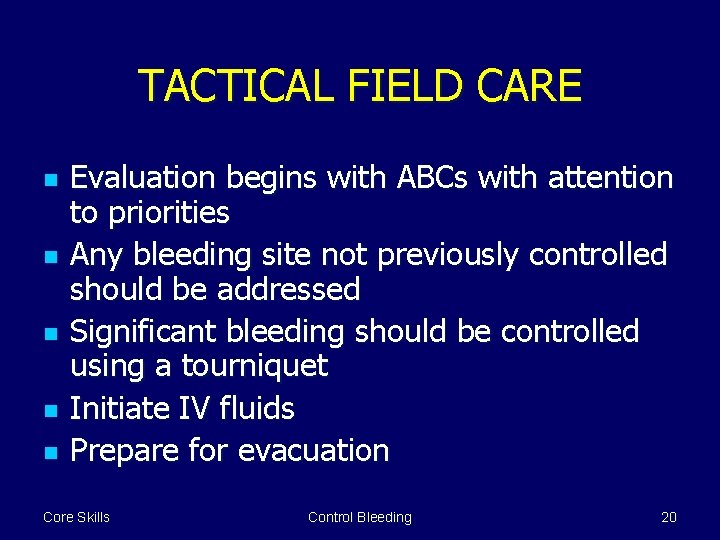 TACTICAL FIELD CARE

- Evaluation begins with ABCs with attention to priorities
- Any bleeding site not previously controlled should be addressed
- Significant bleeding should be controlled using a tourniquet
- Initiate IV fluids
- Prepare for evacuation

Core Skills

Control Bleeding

20